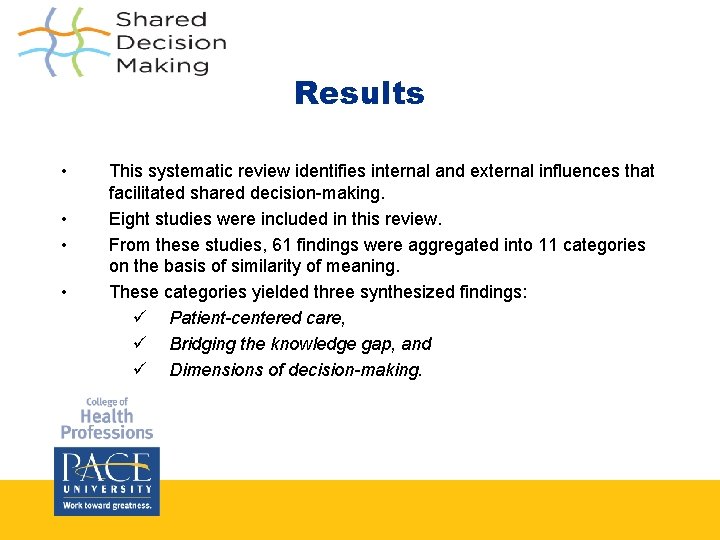 Shared Decision Making

Results

• This systematic review identifies internal and external influences that facilitated shared decision-making.

• Eight studies were included in this review.

• From these studies, 61 findings were aggregated into 11 categories on the basis of similarity of meaning.

• These categories yielded three synthesized findings:

✓ Patient-centered care,

✓ Bridging the knowledge gap, and

✓ Dimensions of decision-making.

College of Health Professions

PACE UNIVERSITY

Work toward greatness.